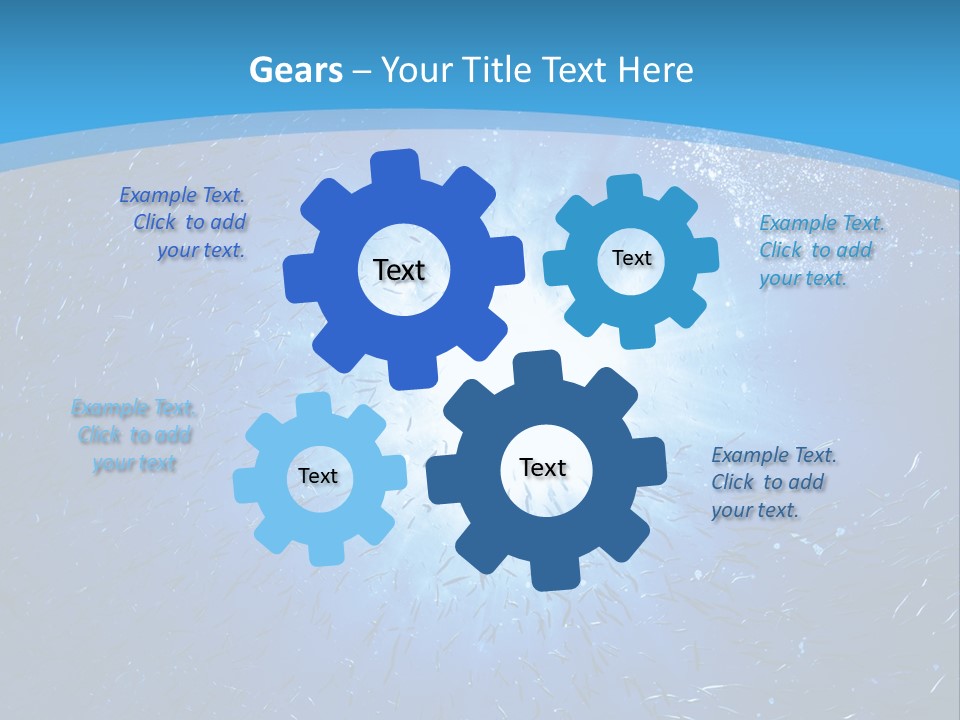 Gears – Your Title Text Here

Example Text. Click to add your text.

Text

Text

Example Text. Click to add your text.

Example Text. Click to add your text

Text

Text

Example Text. Click to add your text.